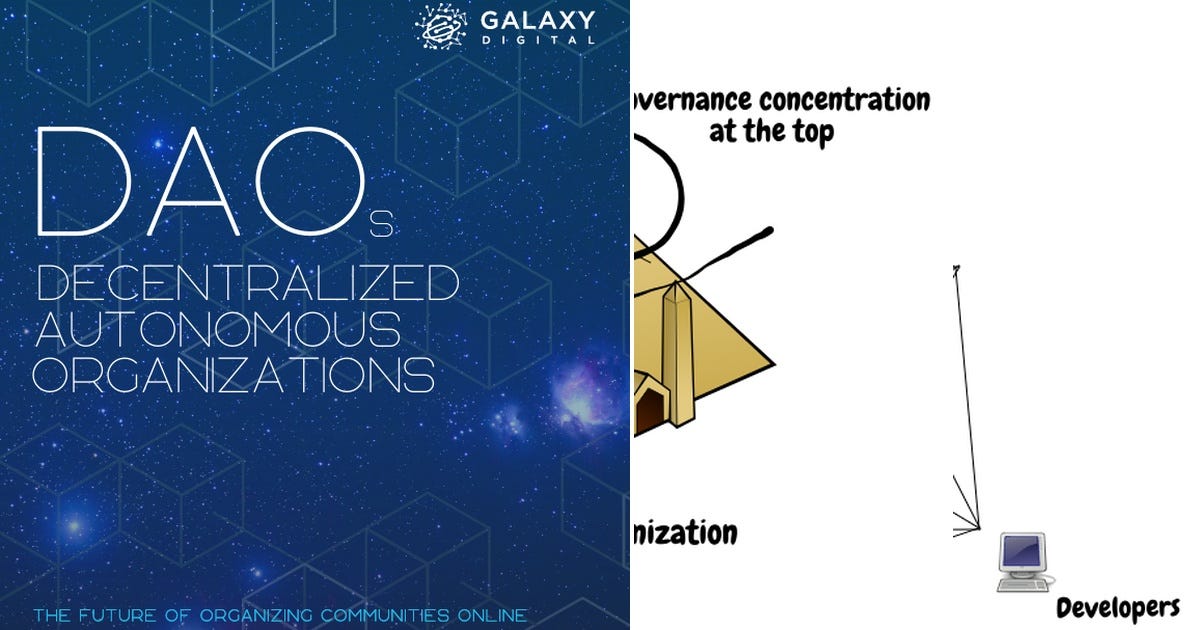 GALAXY DIGITAL

DAOs
DECENTRALIZED AUTONOMOUS ORGANIZATIONS

THE FUTURE OF ORGANIZING COMMUNITIES ONLINE

overnance concentration at the top

nization

Developers